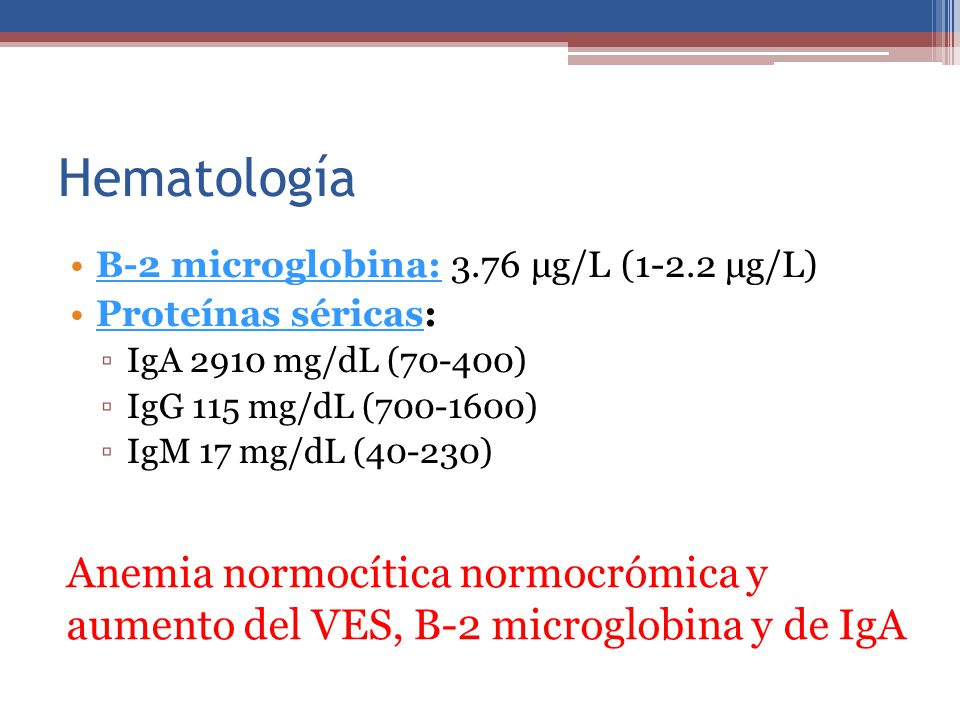 Hematología

• B-2 microglobina: 3.76 μg/L (1-2.2 μg/L)
• Proteínas séricas:
 ▫ IgA 2910 mg/dL (70-400)
 ▫ IgG 115 mg/dL (700-1600)
 ▫ IgM 17 mg/dL (40-230)

Anemia normocítica normocrómica y aumento del VES, B-2 microglobina y de IgA